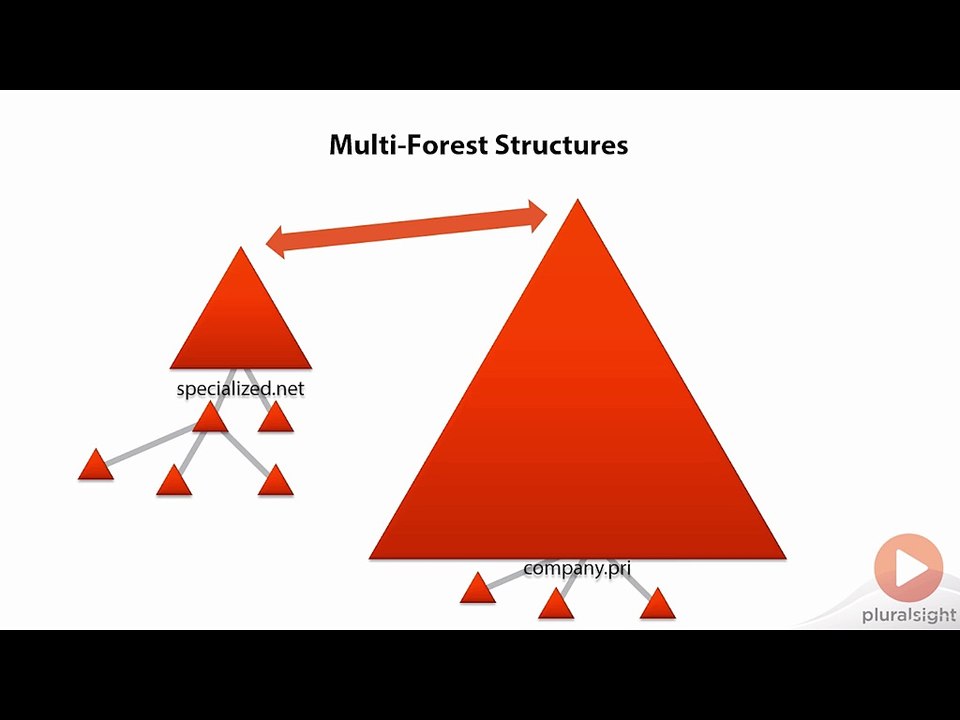 Multi-Forest Structures

specialized.net

company.pri

pluralsight